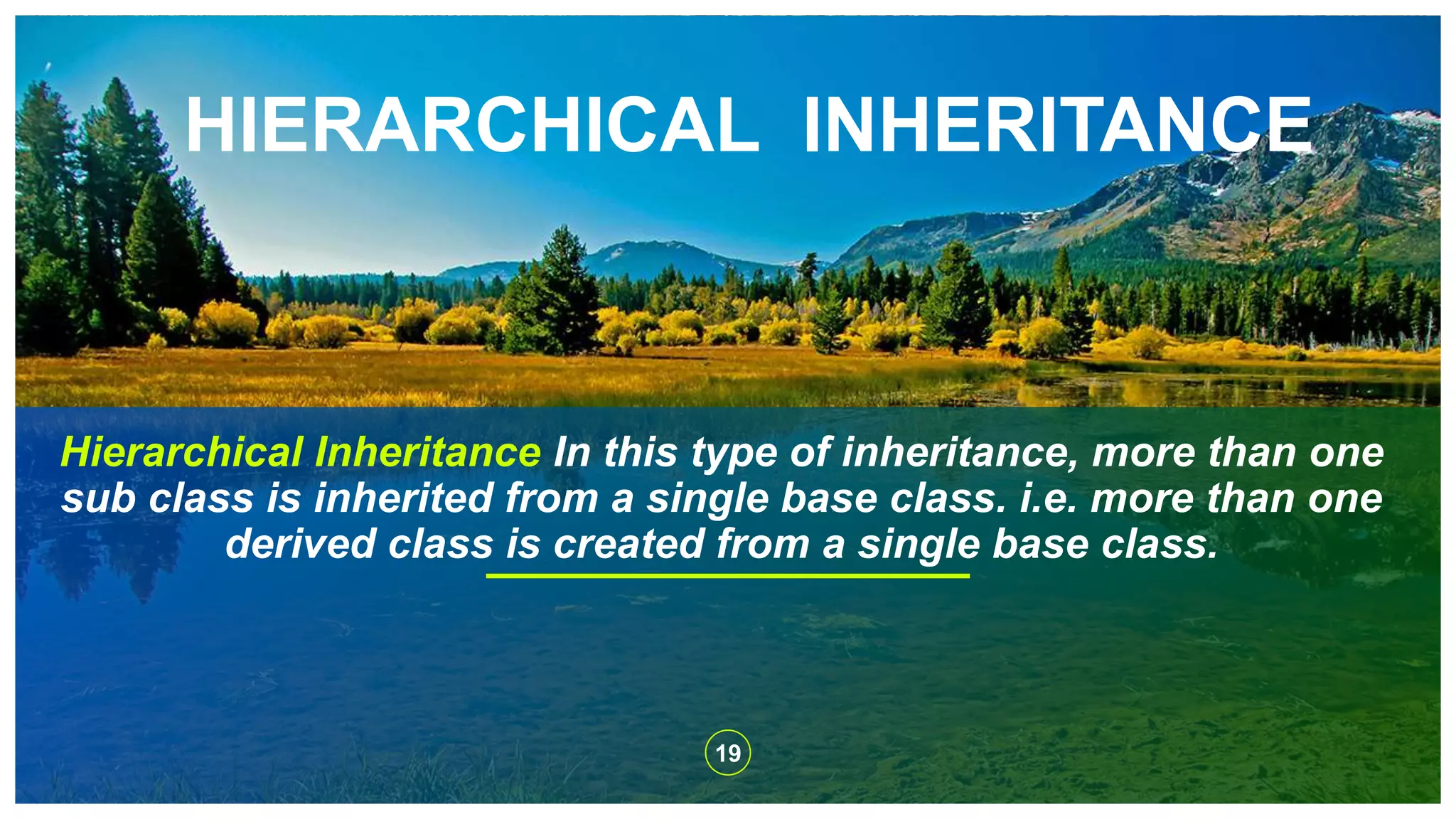 HIERARCHICAL INHERITANCE

Hierarchical Inheritance In this type of inheritance, more than one sub class is inherited from a single base class. i.e. more than one derived class is created from a single base class.

19